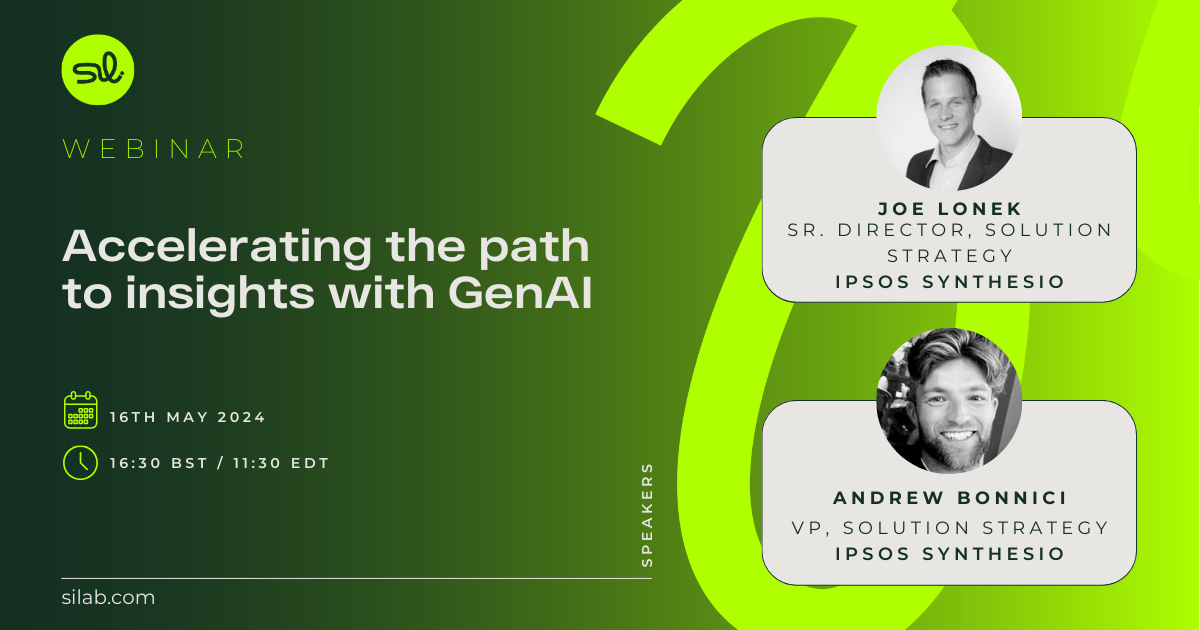 sil

WEBINAR

Accelerating the path to insights with GenAI

16TH MAY 2024

16:30 BST / 11:30 EDT

silab.com

SPEAKERS

JOE LONEK
SR. DIRECTOR, SOLUTION STRATEGY
IPSOS SYNTHESIO

ANDREW BONNICI
VP, SOLUTION STRATEGY
IPSOS SYNTHESIO